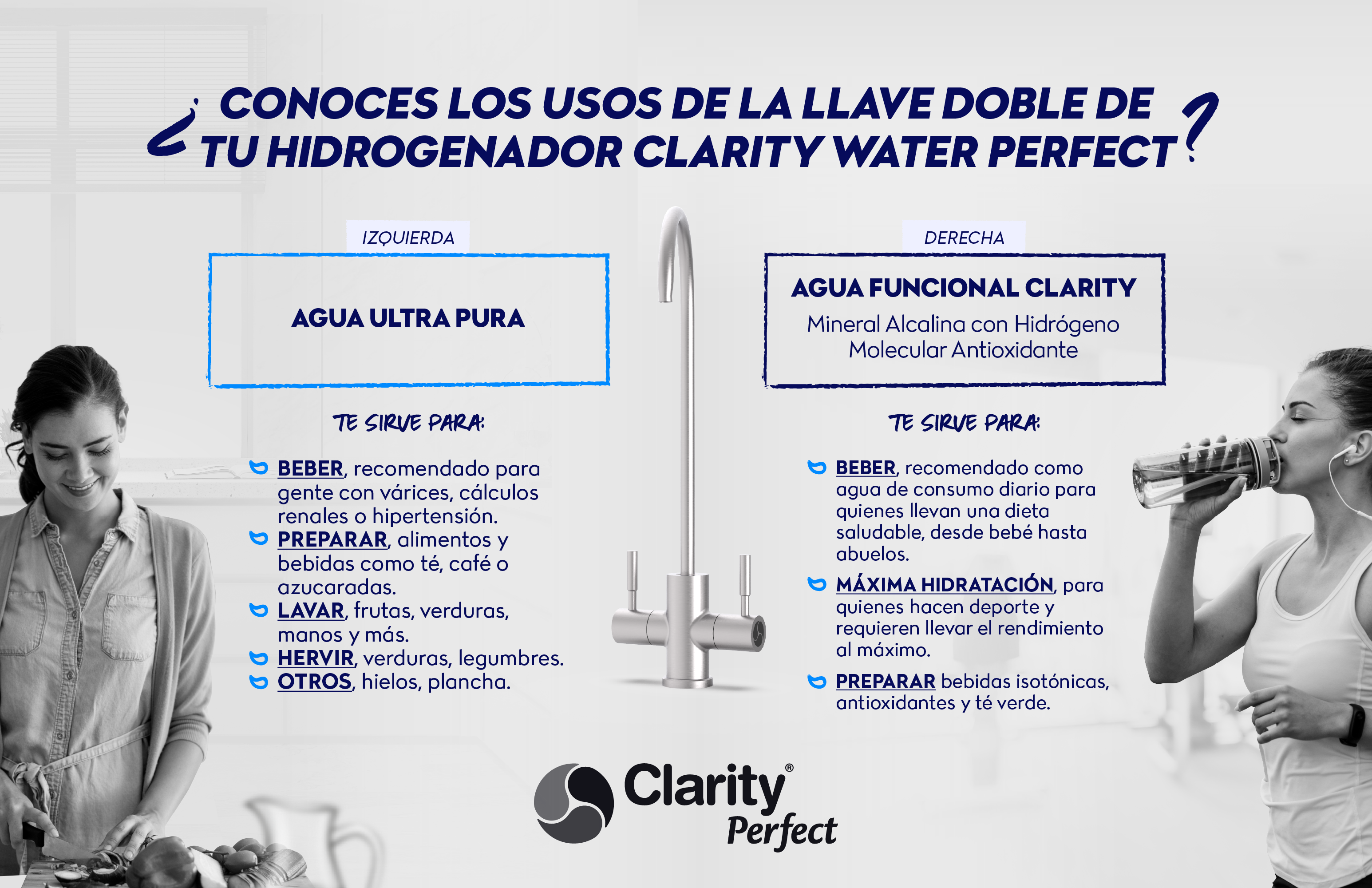 ¿CONOCES LOS USOS DE LA LLAVE DOBLE DE TU HIDROGENADOR CLARITY WATER PERFECT?

IZQUIERDA

AGUA ULTRA PURA

TE SIRVE PARA:

BEBER, recomendado para gente con várices, cálculos renales o hipertensión.
PREPARAR, alimentos y bebidas como té, café o azucaradas.
LAVAR, frutas, verduras, manos y más.
HERVIR, verduras, legumbres.
OTROS, hielos, plancha.

DERECHA

AGUA FUNCIONAL CLARITY
Mineral Alcalina con Hidrógeno Molecular Antioxidante

TE SIRVE PARA:

BEBER, recomendado como agua de consumo diario para quienes llevan una dieta saludable, desde bebé hasta abuelos.
MÁXIMA HIDRATACIÓN, para quienes hacen deporte y requieren llevar el rendimiento al máximo.
PREPARAR bebidas isotónicas, antioxidantes y té verde.

Clarity® Perfect